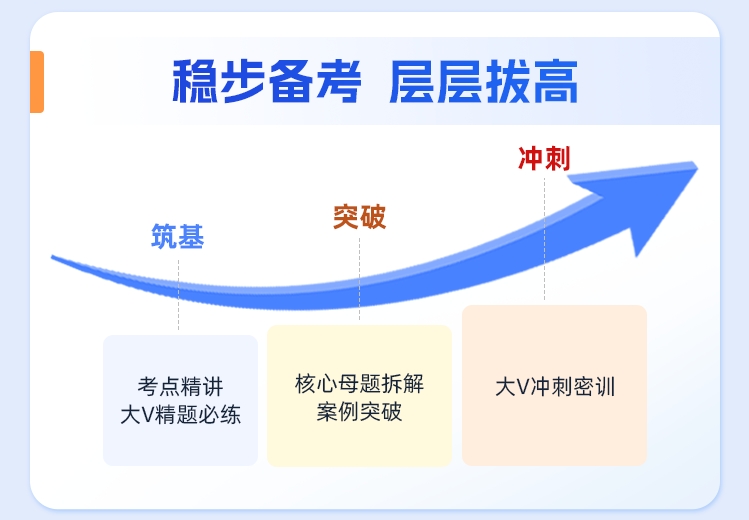 稳步备考 层层拔高

筑基

突破

冲刺

考点精讲
大V精题必练

核心母题拆解
案例突破

大V冲刺密训